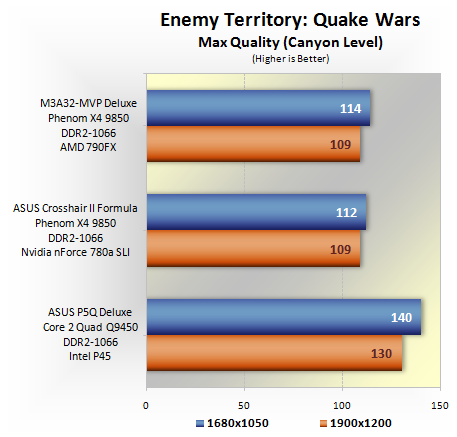 Enemy Territory: Quake Wars
Max Quality (Canyon Level)
(Higher is Better)

M3A32-MVP Deluxe
Phenom X4 9850
DDR2-1066
AMD 790FX

114
109

ASUS Crosshair II Formula
Phenom X4 9850
DDR2-1066
Nvidia nForce 780a SLI

112
109

ASUS P5Q Deluxe
Core 2 Quad Q9450
DDR2-1066
Intel P45

140
130

0 50 100 150

1680x1050 1900x1200